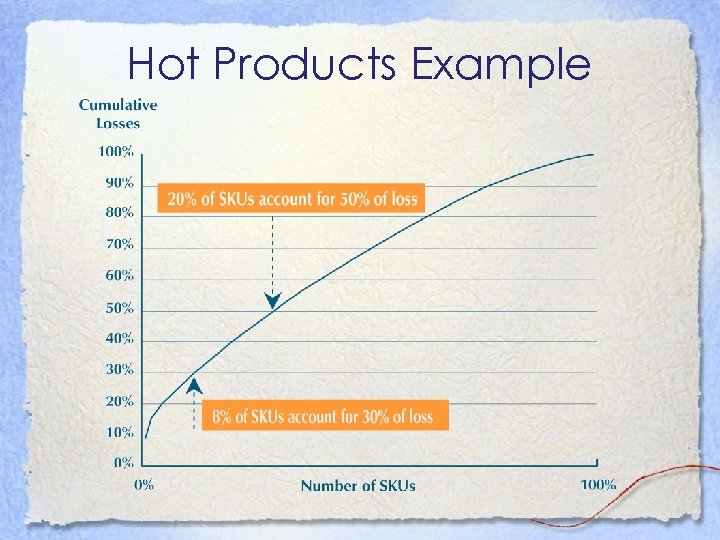 Hot Products Example

Cumulative Losses

100%
90%
80%
70%
60%
50%
40%
30%
20%
10%
0%

20% of SKUs account for 50% of loss

8% of SKUs account for 30% of loss

0%
Number of SKUs
100%